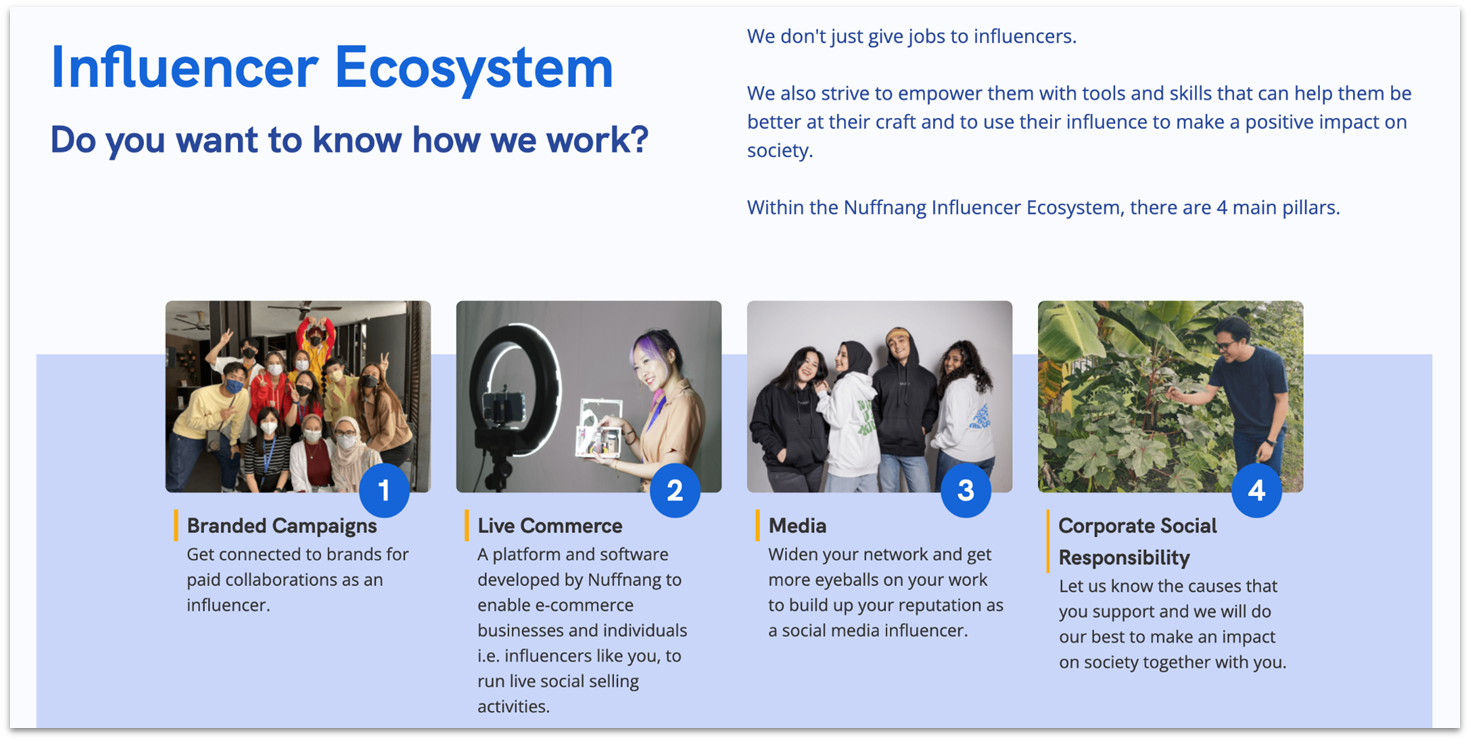 Influencer Ecosystem

Do you want to know how we work?

We don't just give jobs to influencers.

We also strive to empower them with tools and skills that can help them be better at their craft and to use their influence to make a positive impact on society.

Within the Nuffnang Influencer Ecosystem, there are 4 main pillars.

1

Branded Campaigns

Get connected to brands for paid collaborations as an influencer.

2

Live Commerce

A platform and software developed by Nuffnang to enable e-commerce businesses and individuals i.e. influencers like you, to run live social selling activities.

3

Media

Widen your network and get more eyeballs on your work to build up your reputation as a social media influencer.

4

Corporate Social Responsibility

Let us know the causes that you support and we will do our best to make an impact on society together with you.